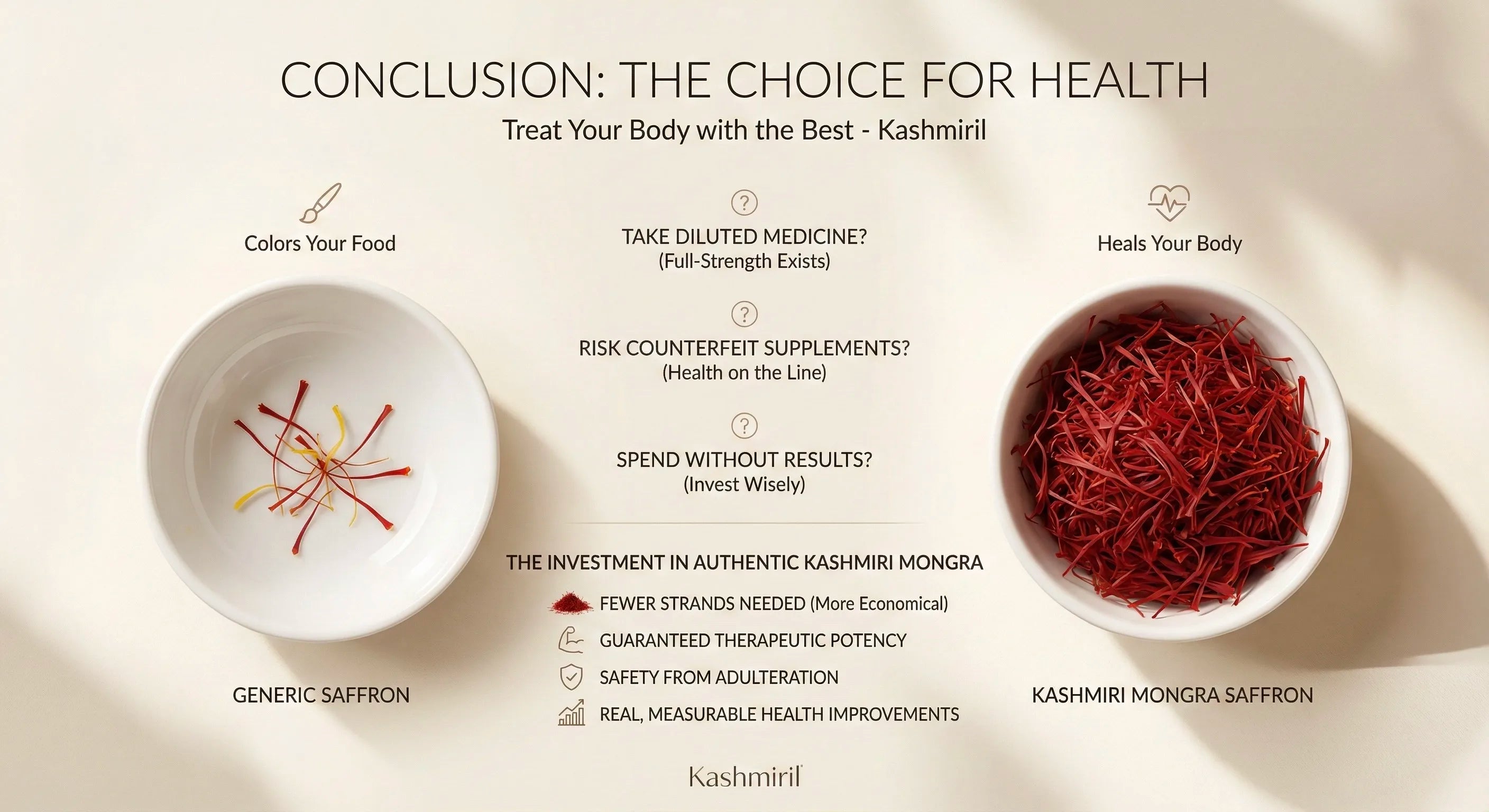 CONCLUSION: THE CHOICE FOR HEALTH

Treat Your Body with the Best - Kashmiril

Colors Your Food

GENERIC SAFFRON

?

TAKE DILUTED MEDICINE?
(Full-Strength Exists)

?

RISK COUNTERFEIT SUPPLEMENTS?
(Health on the Line)

?

SPEND WITHOUT RESULTS?
(Invest Wisely)

THE INVESTMENT IN AUTHENTIC KASHMIRI MONGRA

FEWER STRANDS NEEDED (More Economical)

GUARANTEED THERAPEUTIC POTENCY

SAFETY FROM ADULTERATION

REAL, MEASURABLE HEALTH IMPROVEMENTS

Heals Your Body

KASHMIRI MONGRA SAFFRON

Kashmiril